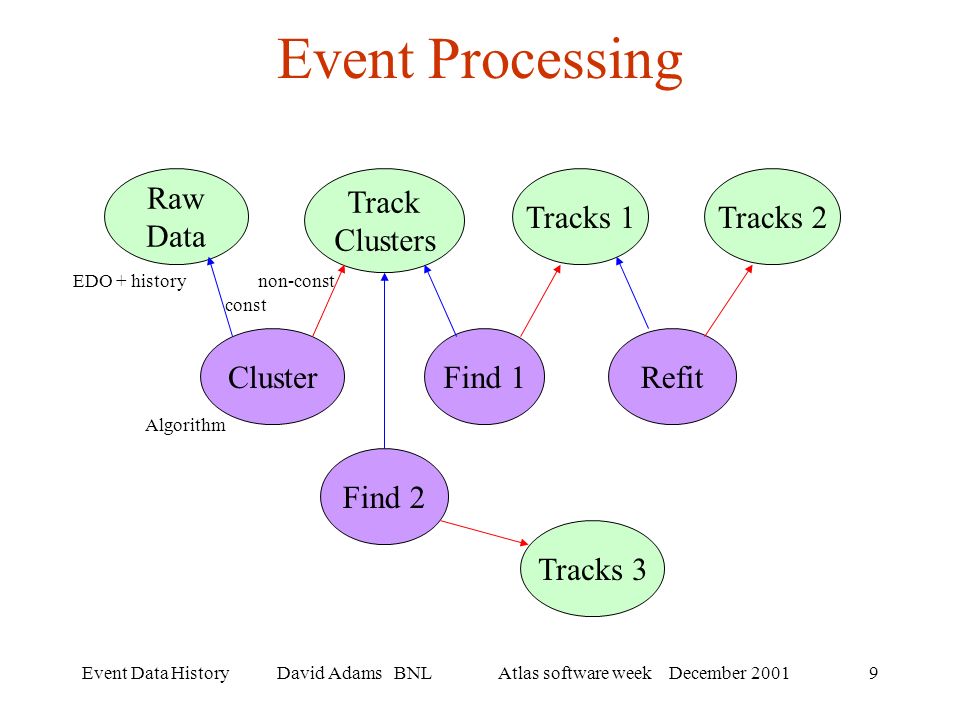 Event Processing

Raw Data

Track Clusters

Tracks 1

Tracks 2

EDO + history

non-const

const

Cluster

Find 1

Refit

Algorithm

Find 2

Tracks 3

Event Data History David Adams BNL Atlas software week December 2001 9